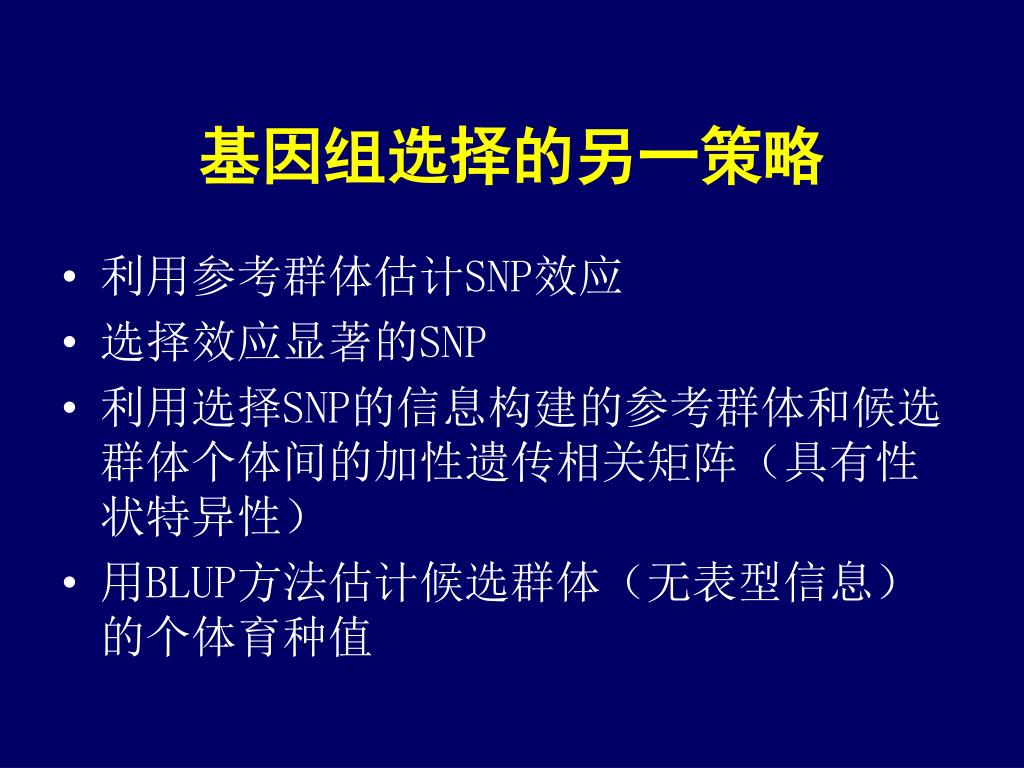 基因组选择的另一策略

• 利用参考群体估计SNP效应
• 选择效应显著的SNP
• 利用选择SNP的信息构建的参考群体和候选群体个体间的加性遗传相关矩阵（具有性状特异性）
• 用BLUP方法估计候选群体（无表型信息）的个体育种值